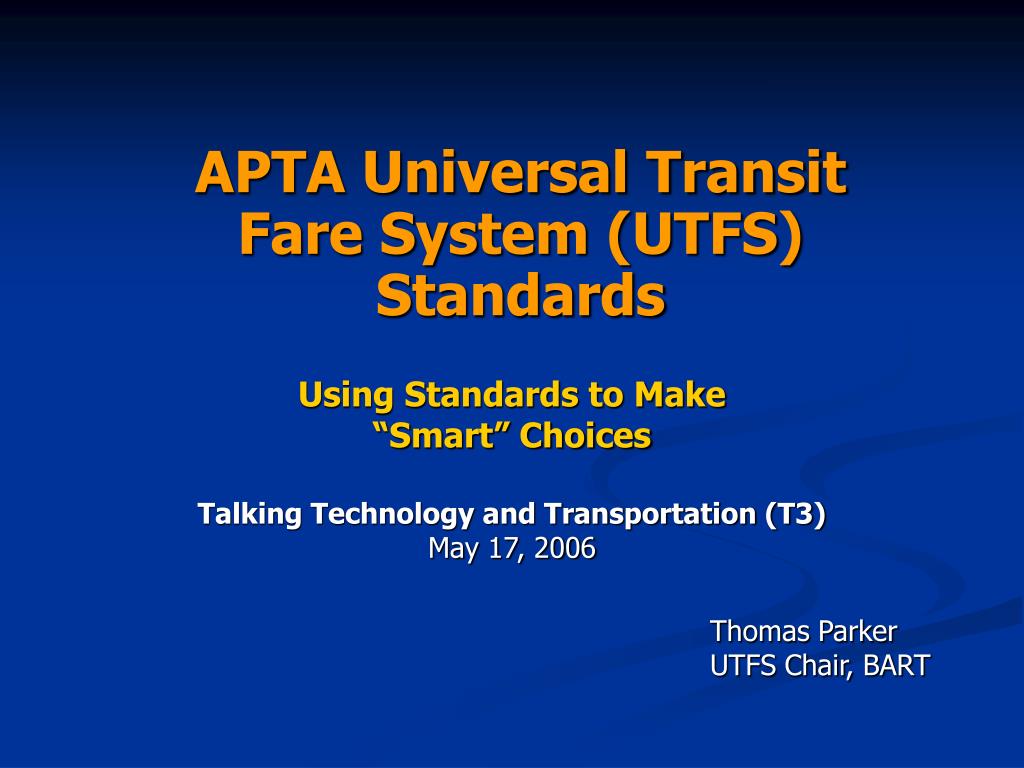 APTA Universal Transit Fare System (UTFS) Standards

Using Standards to Make "Smart" Choices

Talking Technology and Transportation (T3)
May 17, 2006

Thomas Parker
UTFS Chair, BART